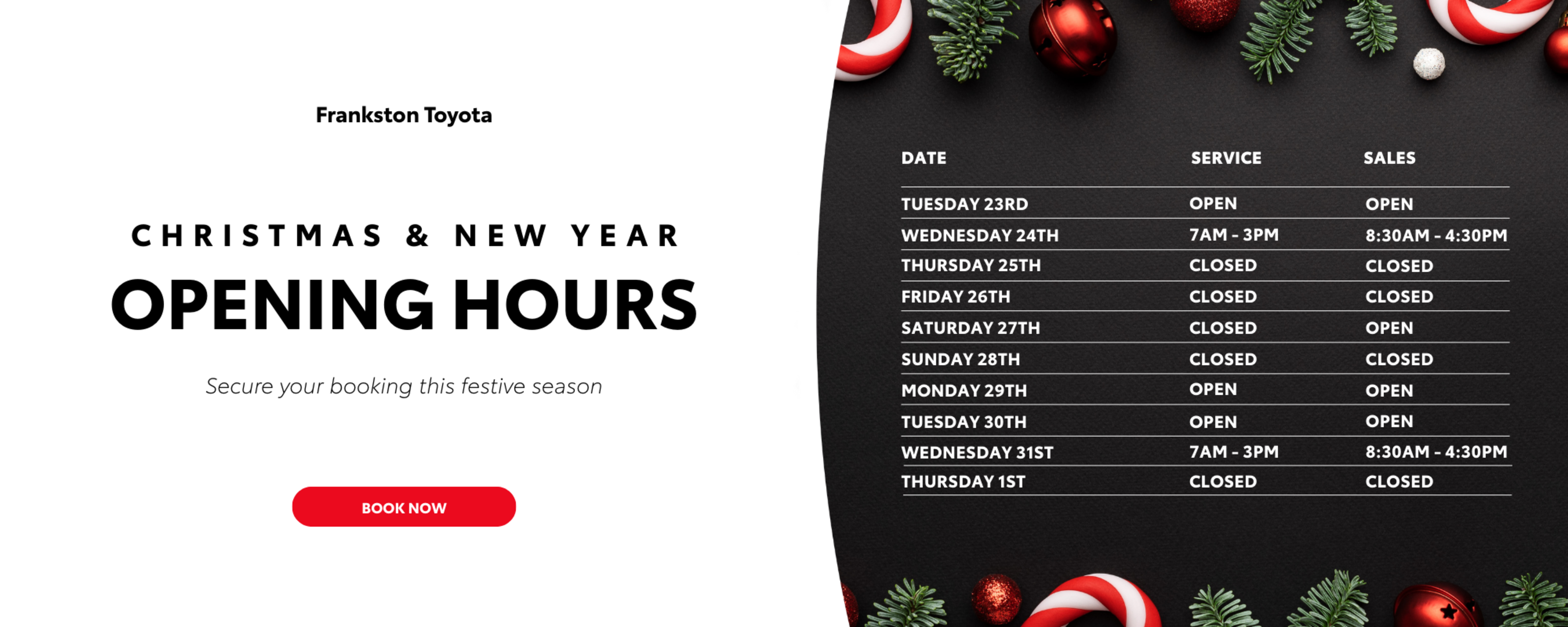 Frankston Toyota

CHRISTMAS & NEW YEAR

OPENING HOURS

Secure your booking this festive season

BOOK NOW

| DATE | SERVICE | SALES |
|---|---|---|
| TUESDAY 23RD | OPEN | OPEN |
| WEDNESDAY 24TH | 7AM - 3PM | 8:30AM - 4:30PM |
| THURSDAY 25TH | CLOSED | CLOSED |
| FRIDAY 26TH | CLOSED | CLOSED |
| SATURDAY 27TH | CLOSED | OPEN |
| SUNDAY 28TH | CLOSED | CLOSED |
| MONDAY 29TH | OPEN | OPEN |
| TUESDAY 30TH | OPEN | OPEN |
| WEDNESDAY 31ST | 7AM - 3PM | 8:30AM - 4:30PM |
| THURSDAY 1ST | CLOSED | CLOSED |